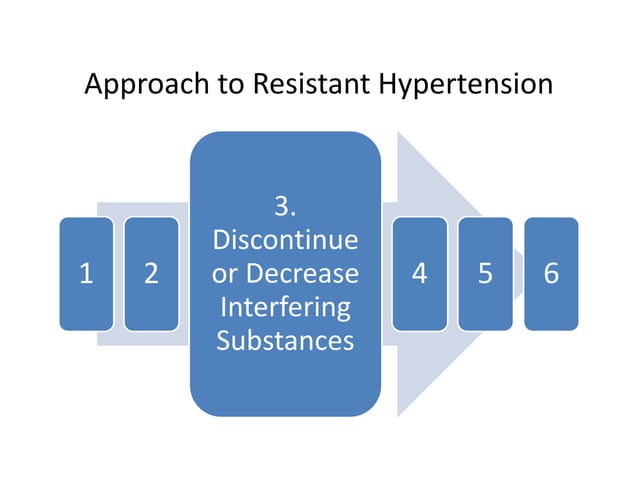 Approach to Resistant Hypertension

1

2

3. Discontinue or Decrease Interfering Substances

4

5

6